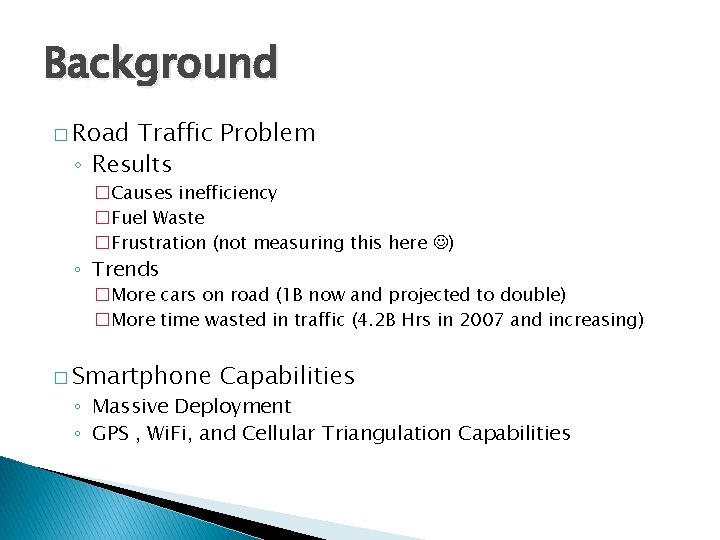 Background

□ Road Traffic Problem
◦ Results
□ Causes inefficiency
□ Fuel Waste
□ Frustration (not measuring this here ☺)
◦ Trends
□ More cars on road (1B now and projected to double)
□ More time wasted in traffic (4.2B Hrs in 2007 and increasing)

□ Smartphone Capabilities
◦ Massive Deployment
◦ GPS , WiFi, and Cellular Triangulation Capabilities